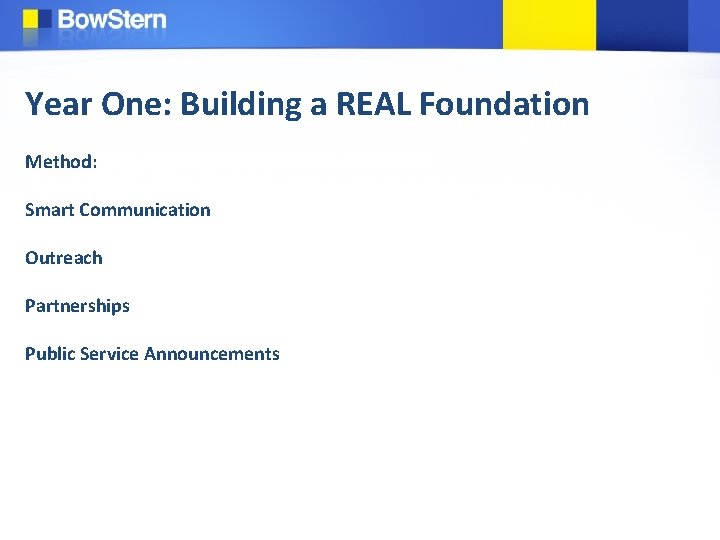 BowStern

Year One: Building a REAL Foundation

Method:

Smart Communication

Outreach

Partnerships

Public Service Announcements